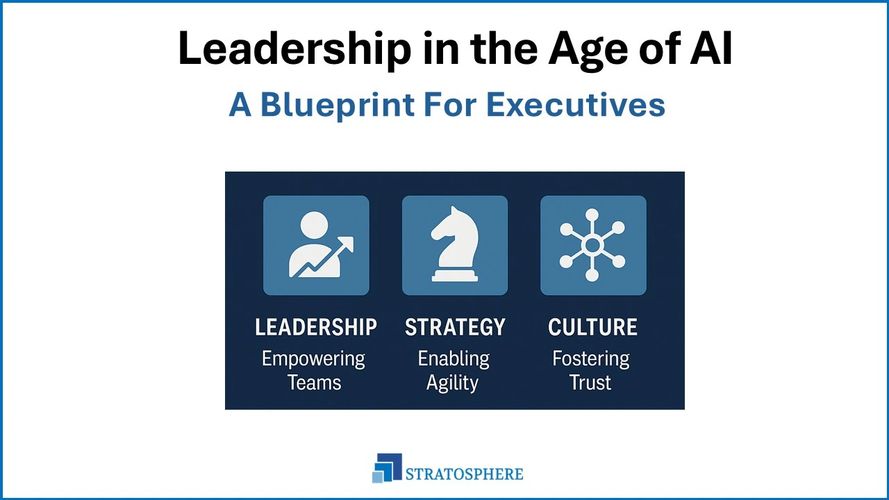 Leadership in the Age of AI

A Blueprint For Executives

LEADERSHIP
Empowering Teams

STRATEGY
Enabling Agility

CULTURE
Fostering Trust

STRATOSPHERE